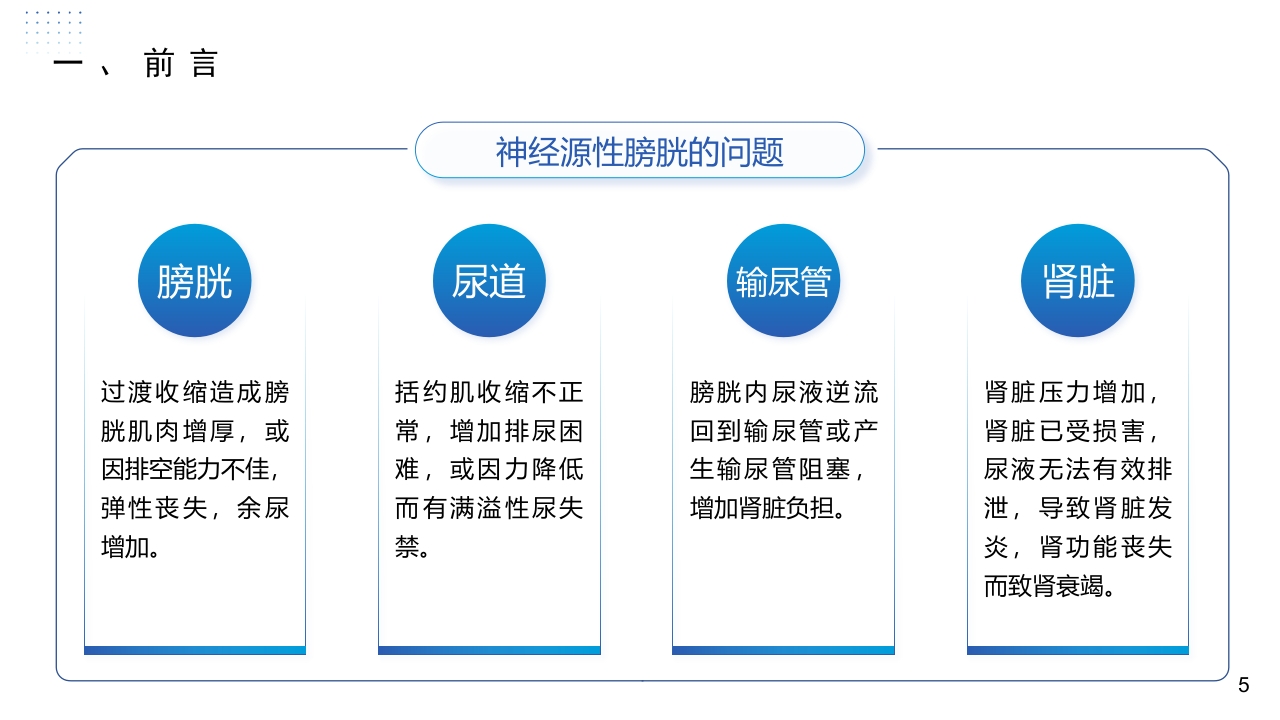 一、前言

神经源性膀胱的问题

膀胱

过渡收缩造成膀胱肌肉增厚，或因排空能力不佳，弹性丧失，余尿增加。

尿道

括约肌收缩不正常，增加排尿困难，或因力降低而有满溢性尿失禁。

输尿管

膀胱内尿液逆流回到输尿管或产生输尿管阻塞，增加肾脏负担。

肾脏

肾脏压力增加，肾脏已受损害，尿液无法有效排泄，导致肾脏发炎，肾功能丧失而致肾衰竭。

5